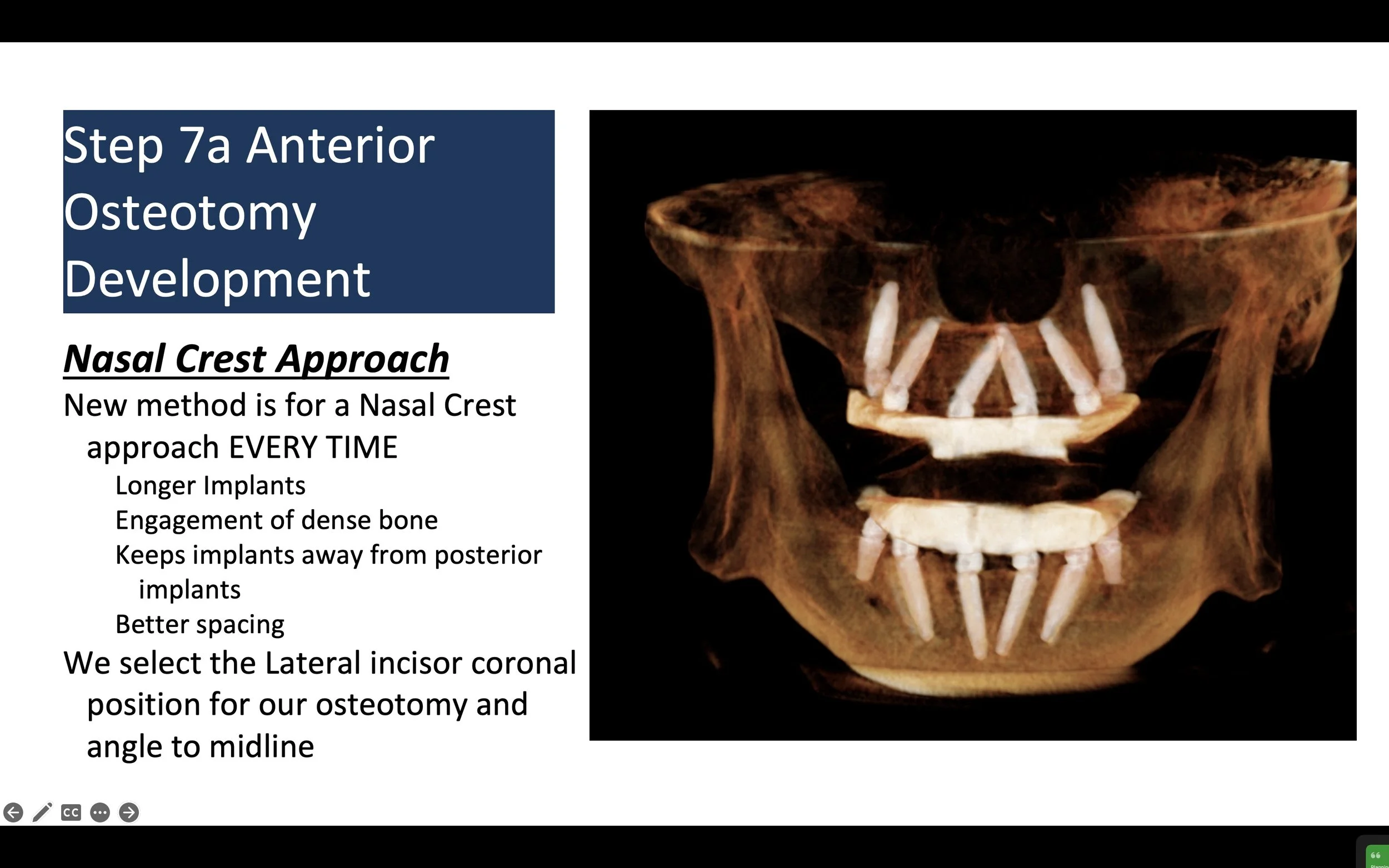 Step 7a Anterior Osteotomy Development

Nasal Crest Approach

New method is for a Nasal Crest approach EVERY TIME

Longer Implants

Engagement of dense bone

Keeps implants away from posterior implants

Better spacing

We select the Lateral incisor coronal position for our osteotomy and angle to midline

CC